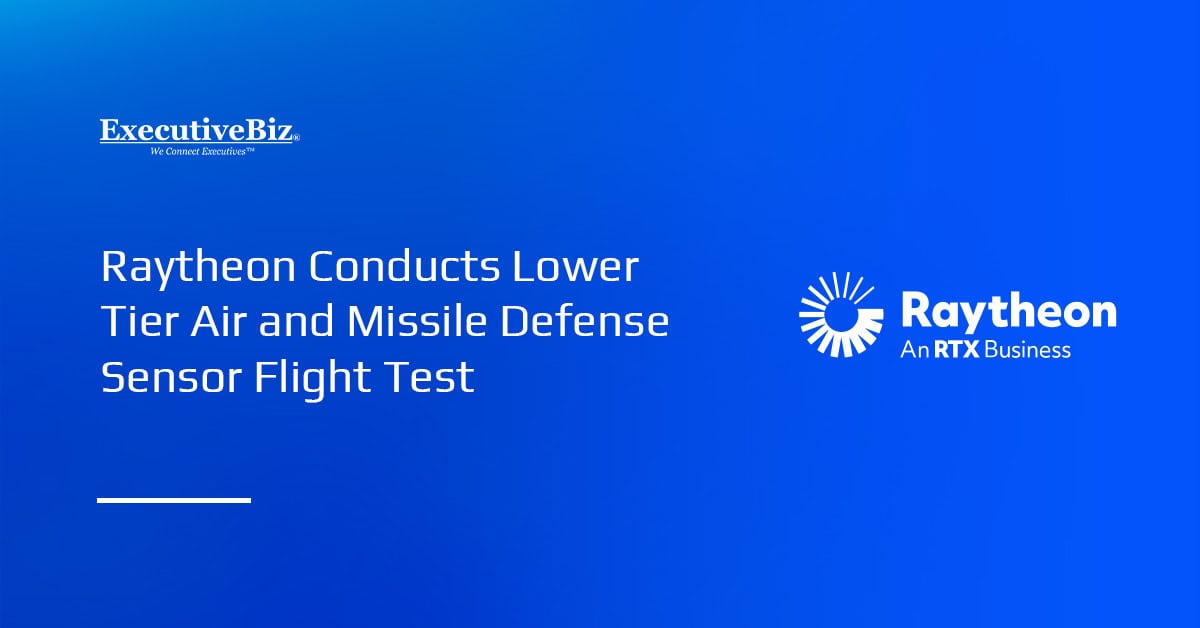 ExecutiveBiz®
We Connect Executives™

Raytheon Conducts Lower Tier Air and Missile Defense Sensor Flight Test

Raytheon
An RTX Business